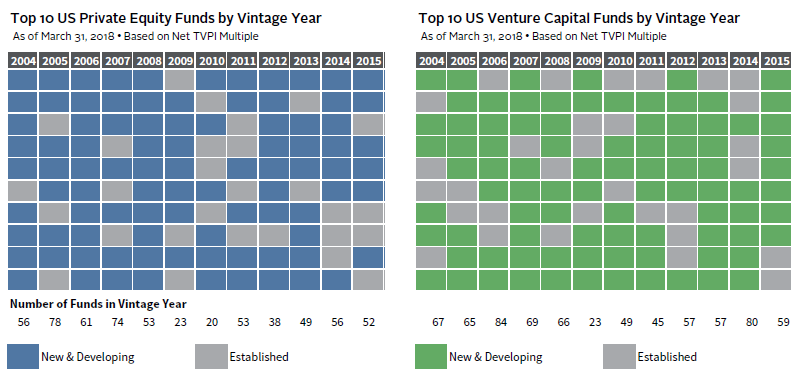 Top 10 US Private Equity Funds by Vintage Year
As of March 31, 2018 • Based on Net TVPI Multiple

| 2004 | 2005 | 2006 | 2007 | 2008 | 2009 | 2010 | 2011 | 2012 | 2013 | 2014 | 2015 |
|---|---|---|---|---|---|---|---|---|---|---|---|

Number of Funds in Vintage Year

| 56 | 78 | 61 | 74 | 53 | 23 | 20 | 53 | 38 | 49 | 56 | 52 |
|---|---|---|---|---|---|---|---|---|---|---|---|

New & Developing
Established

Top 10 US Venture Capital Funds by Vintage Year
As of March 31, 2018 • Based on Net TVPI Multiple

| 2004 | 2005 | 2006 | 2007 | 2008 | 2009 | 2010 | 2011 | 2012 | 2013 | 2014 | 2015 |
|---|---|---|---|---|---|---|---|---|---|---|---|

| 67 | 65 | 84 | 69 | 66 | 23 | 49 | 45 | 57 | 57 | 80 | 59 |
|---|---|---|---|---|---|---|---|---|---|---|---|

New & Developing
Established